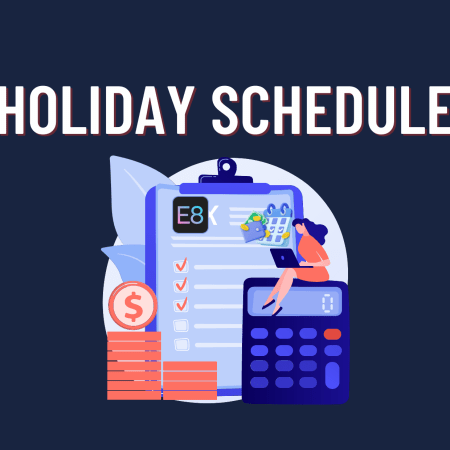 HOLIDAY SCHEDULE

E8

$

0